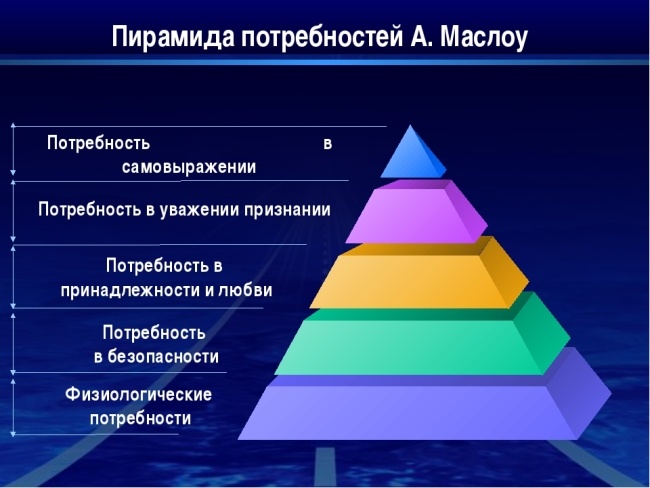 Пирамида потребностей А. Маслоу

Потребность в самовыражении

Потребность в уважении признании

Потребность в принадлежности и любви

Потребность в безопасности

Физиологические потребности